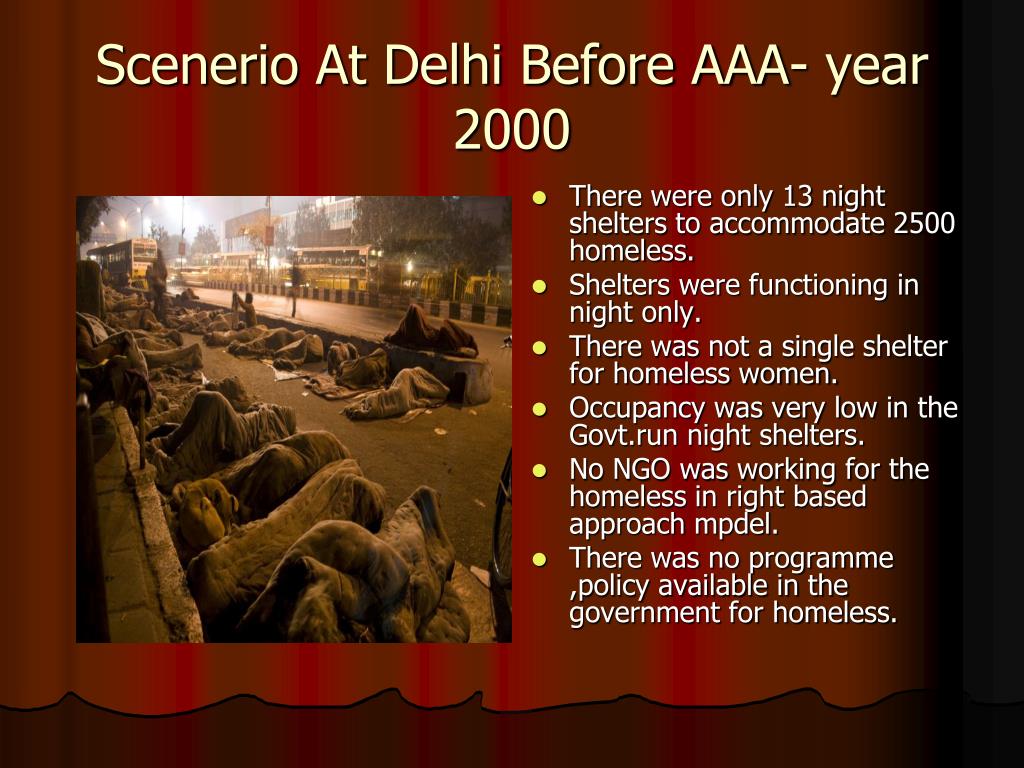 Scenerio At Delhi Before AAA- year 2000

- There were only 13 night shelters to accommodate 2500 homeless.
- Shelters were functioning in night only.
- There was not a single shelter for homeless women.
- Occupancy was very low in the Govt.run night shelters.
- No NGO was working for the homeless in right based approach mpdel.
- There was no programme ,policy available in the government for homeless.